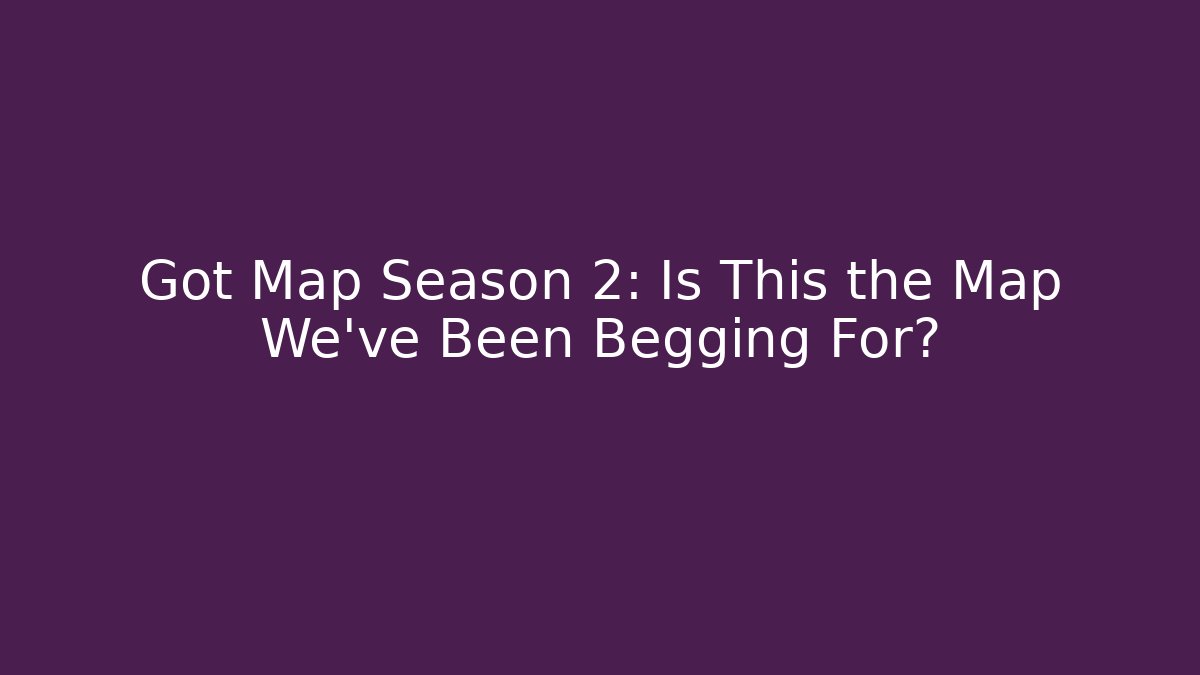 Got Map Season 2: Is This the Map We've Been Begging For?